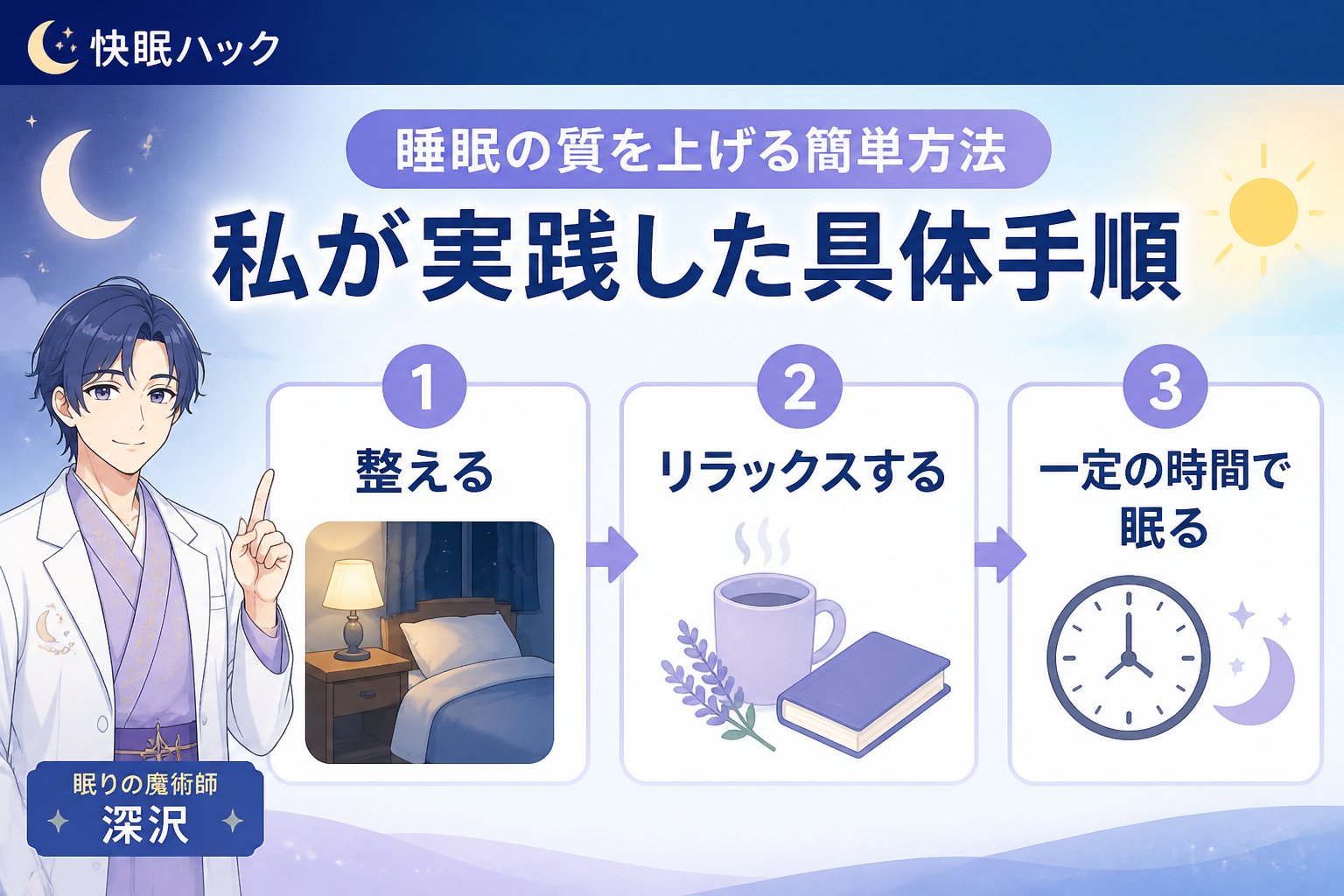 快眠ハック

睡眠の質を上げる簡単方法

私が実践した具体手順

1
整える

2
リラックスする

3
一定の時間で眠る

眠りの魔術師
深沢